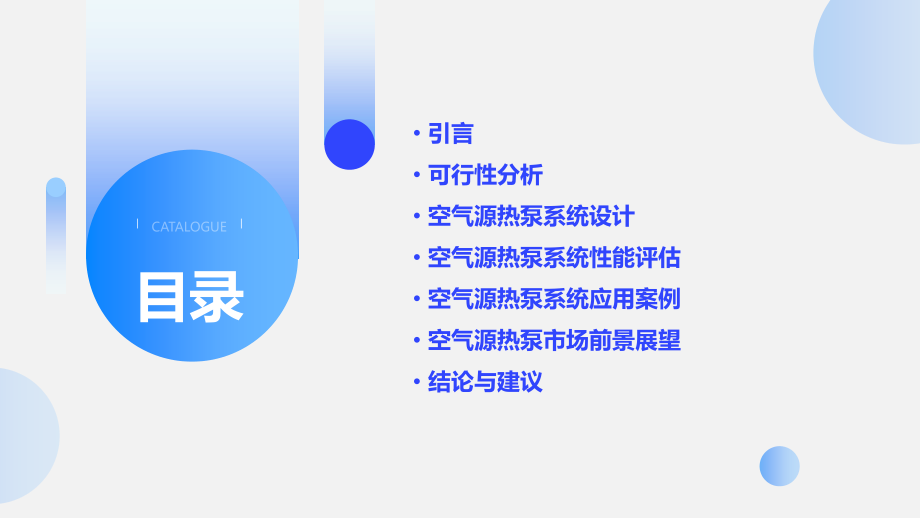 CATALOGUE

目录

• 引言
• 可行性分析
• 空气源热泵系统设计
• 空气源热泵系统性能评估
• 空气源热泵系统应用案例
• 空气源热泵市场前景展望
• 结论与建议